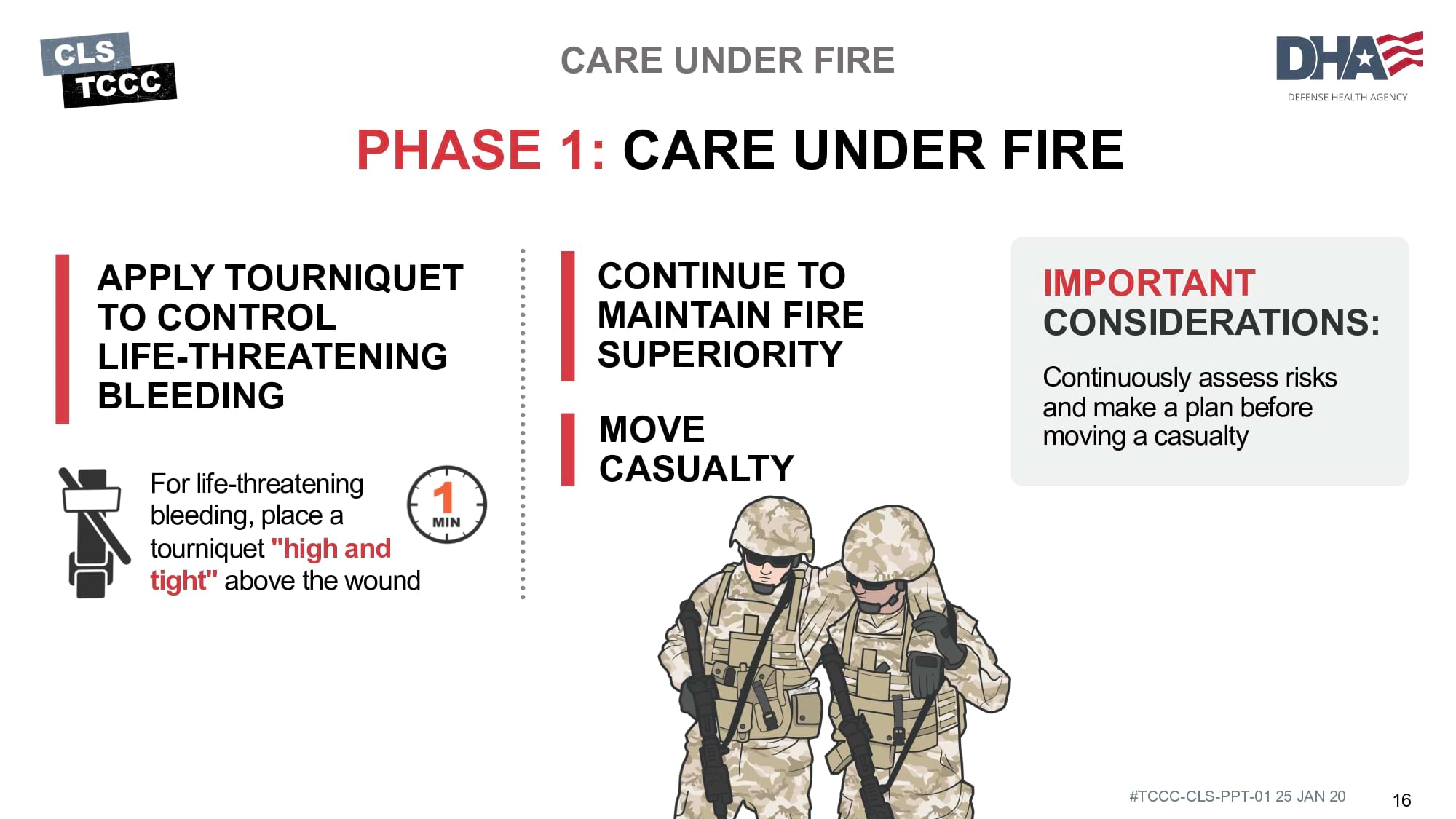 CLS
TCCC

CARE UNDER FIRE

DHA
DEFENSE HEALTH AGENCY

PHASE 1: CARE UNDER FIRE

APPLY TOURNIQUET TO CONTROL LIFE-THREATENING BLEEDING

For life-threatening bleeding, place a tourniquet "high and tight" above the wound

1 MIN

CONTINUE TO MAINTAIN FIRE SUPERIORITY

MOVE CASUALTY

IMPORTANT CONSIDERATIONS:

Continuously assess risks and make a plan before moving a casualty

#TCCC-CLS-PPT-01 25 JAN 20

16